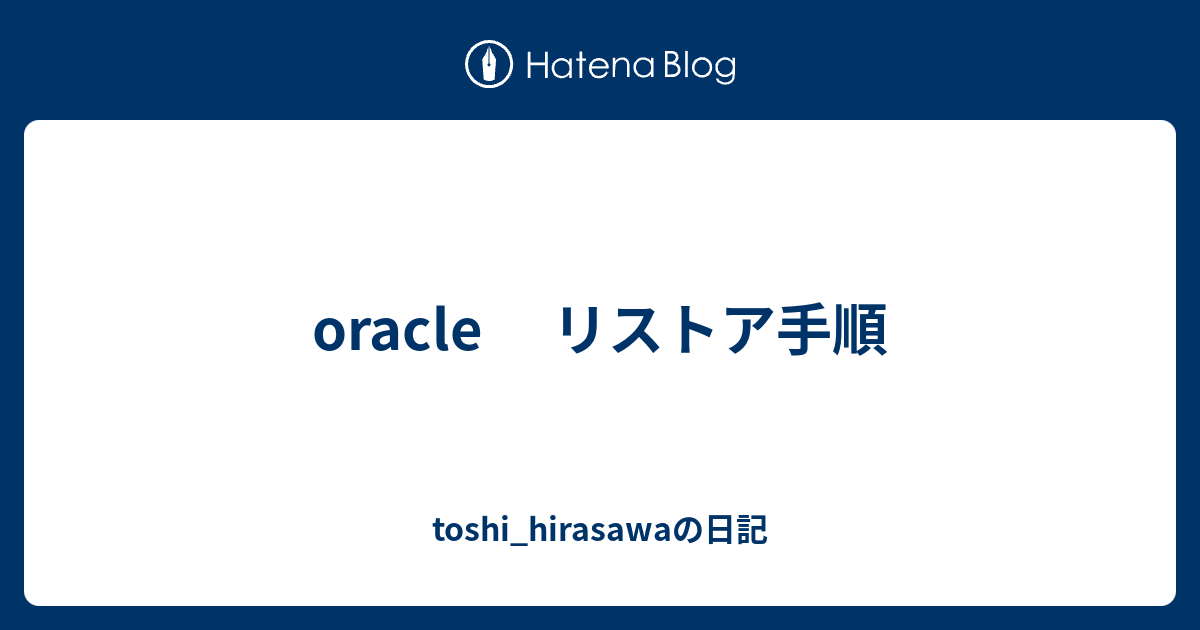 Hatena Blog

oracle　リストア手順

toshi_hirasawaの日記